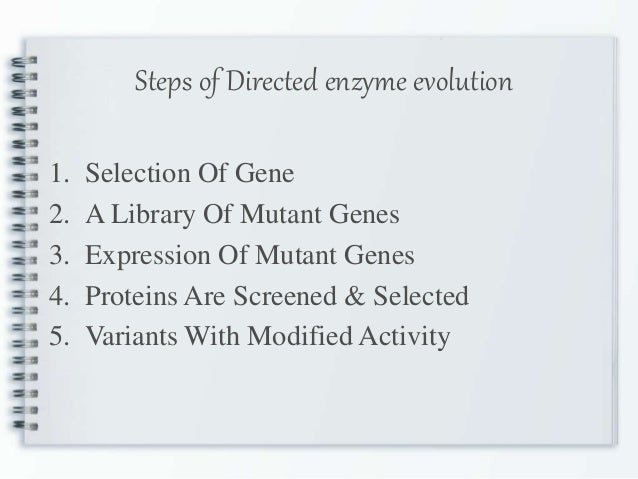 Steps of Directed enzyme evolution

1. Selection Of Gene
2. A Library Of Mutant Genes
3. Expression Of Mutant Genes
4. Proteins Are Screened & Selected
5. Variants With Modified Activity